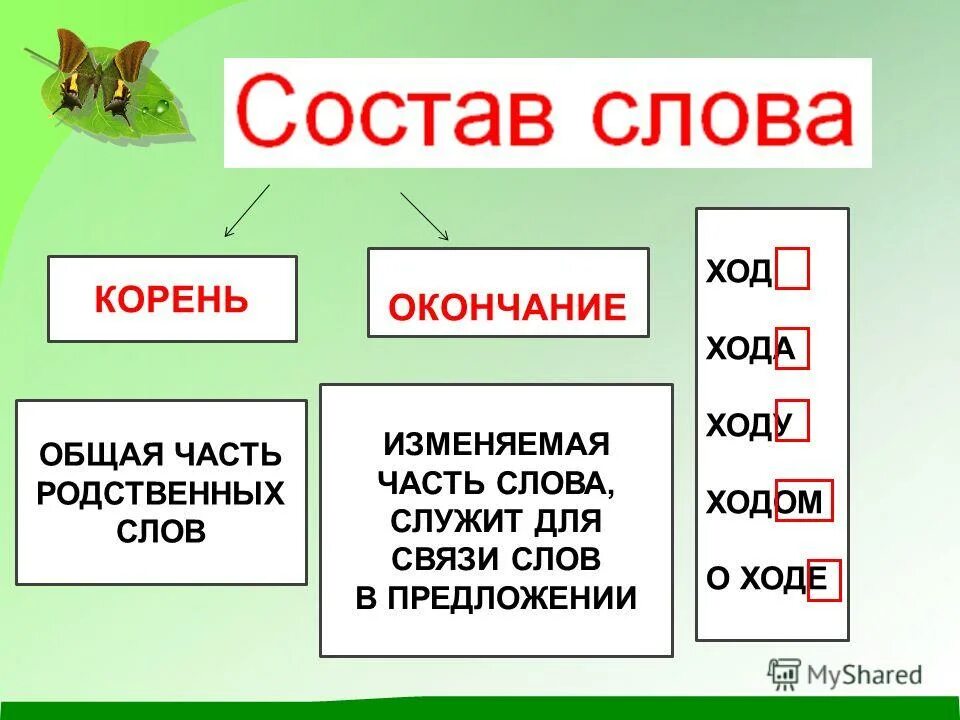 Состав слова

КОРЕНЬ

ОКОНЧАНИЕ

ОБЩАЯ ЧАСТЬ РОДСТВЕННЫХ СЛОВ

ИЗМЕНЯЕМАЯ ЧАСТЬ СЛОВА, СЛУЖИТ ДЛЯ СВЯЗИ СЛОВ В ПРЕДЛОЖЕНИИ

ХОД

ХОДА

ХОДУ

ХОДОМ

О ХОДЕ

MyShared